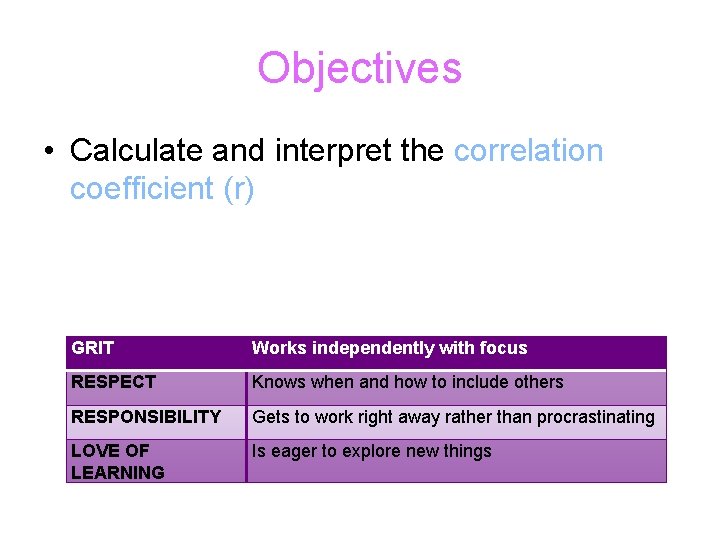 Objectives

• Calculate and interpret the correlation coefficient (r)

| GRIT | Works independently with focus |
|---|---|
| RESPECT | Knows when and how to include others |
| RESPONSIBILITY | Gets to work right away rather than procrastinating |
| LOVE OF LEARNING | Is eager to explore new things |